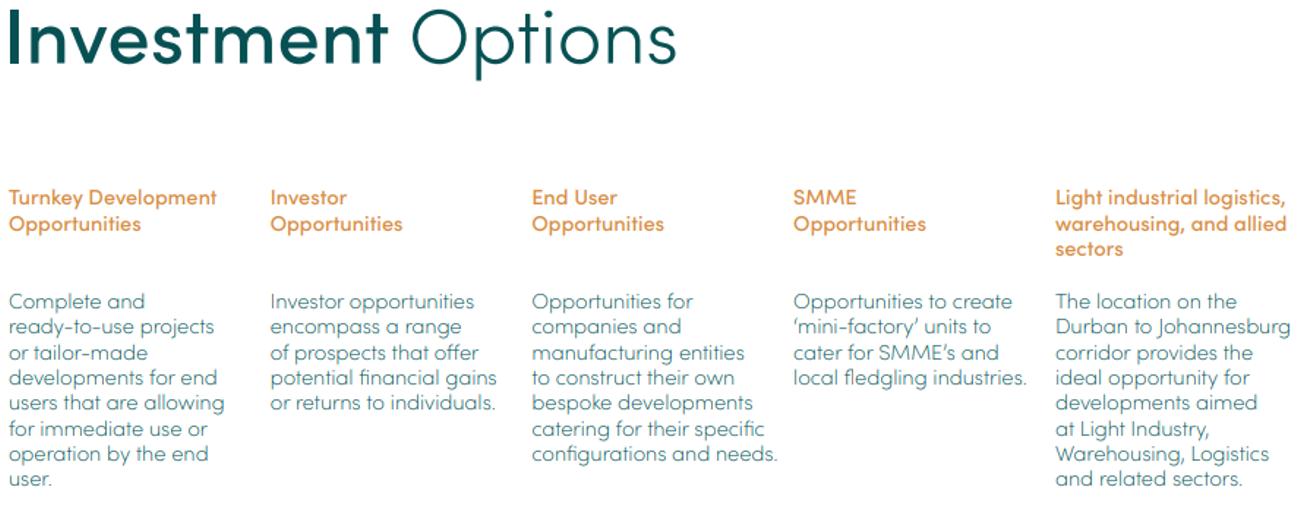 Investment Options

Turnkey Development Opportunities

Complete and ready-to-use projects or tailor-made developments for end users that are allowing for immediate use or operation by the end user.

Investor Opportunities

Investor opportunities encompass a range of prospects that offer potential financial gains or returns to individuals.

End User Opportunities

Opportunities for companies and manufacturing entities to construct their own bespoke developments catering for their specific configurations and needs.

SMME Opportunities

Opportunities to create 'mini-factory' units to cater for SMME's and local fledgling industries.

Light industrial logistics, warehousing, and allied sectors

The location on the Durban to Johannesburg corridor provides the ideal opportunity for developments aimed at Light Industry, Warehousing, Logistics and related sectors.